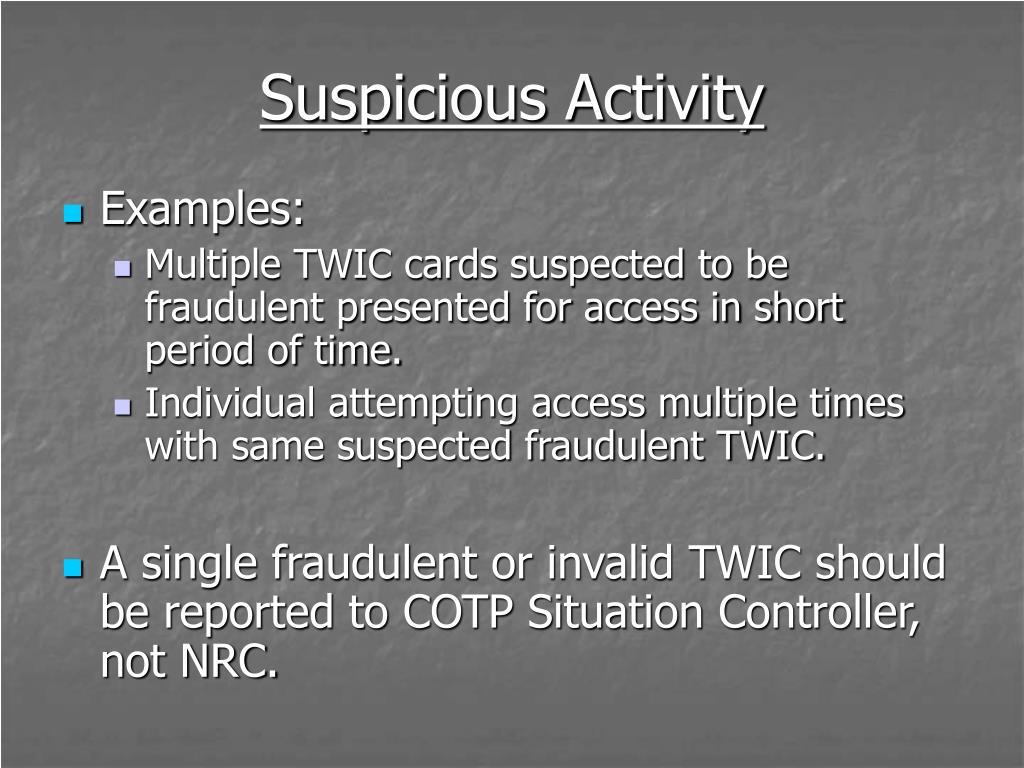 Suspicious Activity

Examples:
Multiple TWIC cards suspected to be fraudulent presented for access in short period of time.
Individual attempting access multiple times with same suspected fraudulent TWIC.

A single fraudulent or invalid TWIC should be reported to COTP Situation Controller, not NRC.